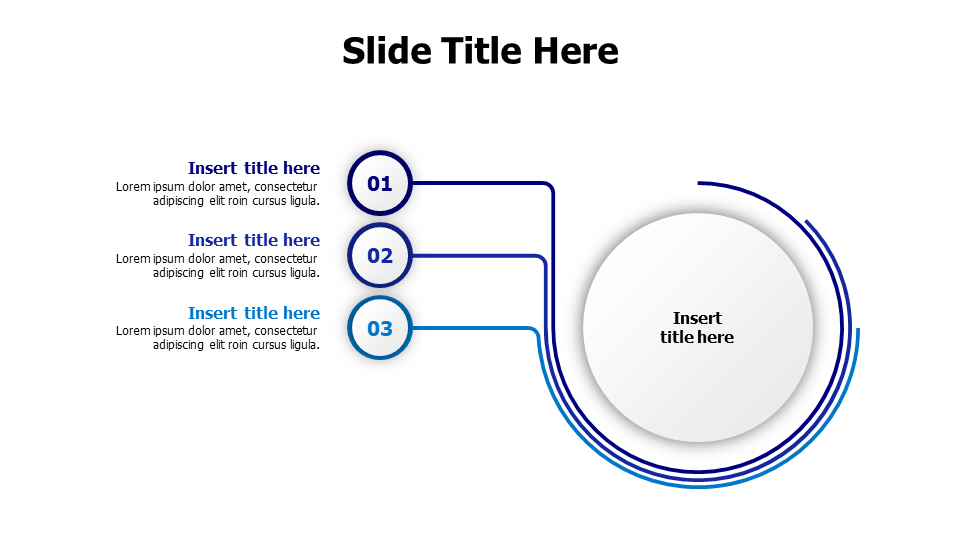 Slide Title Here

Insert title here
Lorem ipsum dolor amet, consectetur adipiscing elit roin cursus ligula.

01

Insert title here
Lorem ipsum dolor amet, consectetur adipiscing elit roin cursus ligula.

02

Insert title here
Lorem ipsum dolor amet, consectetur adipiscing elit roin cursus ligula.

03

Insert title here